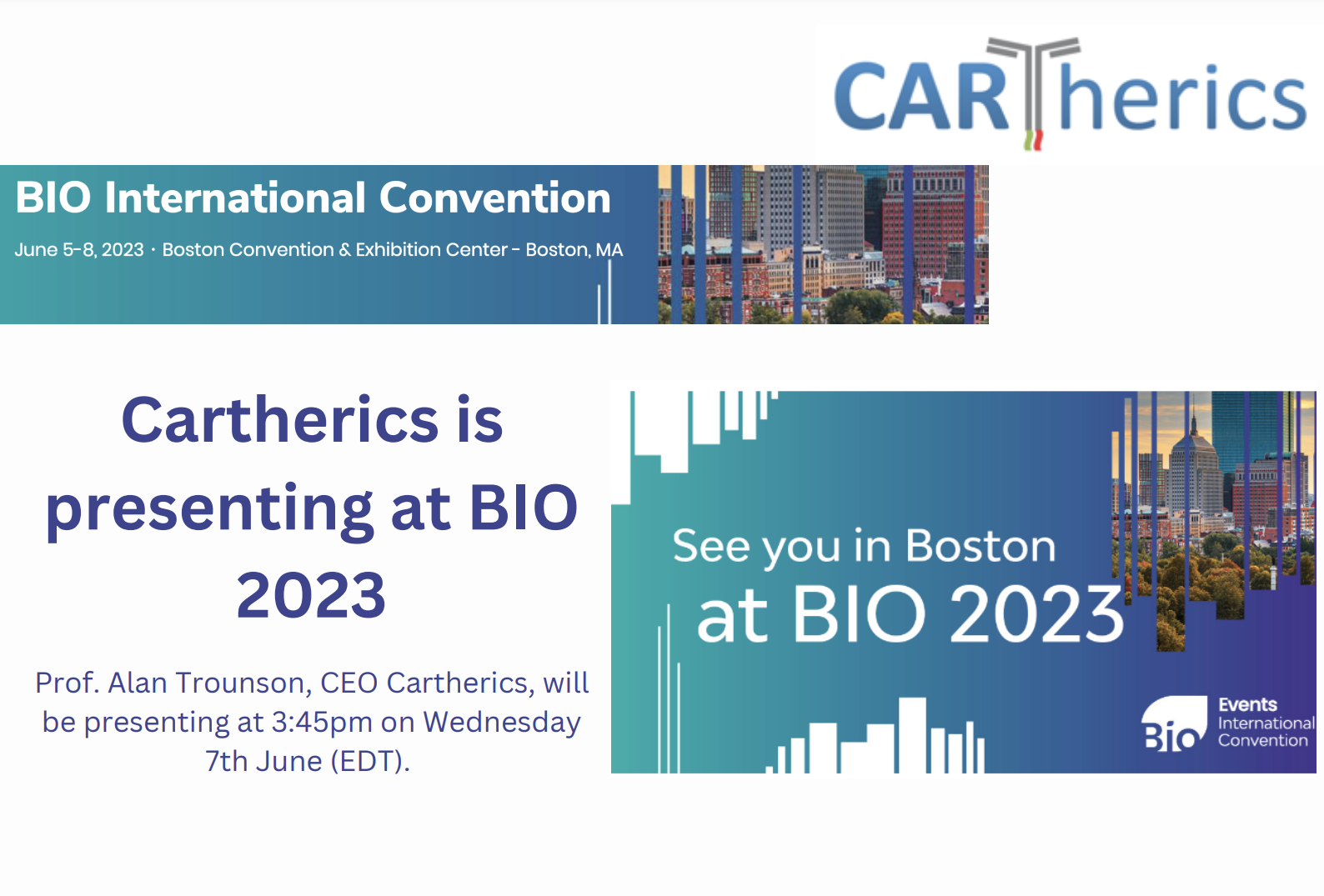 CARTherics

BIO International Convention

June 5-8, 2023 · Boston Convention & Exhibition Center - Boston, MA

Cartherics is presenting at BIO 2023

Prof. Alan Trounson, CEO Cartherics, will be presenting at 3:45pm on Wednesday 7th June (EDT).

See you in Boston at BIO 2023

Bio Events International Convention